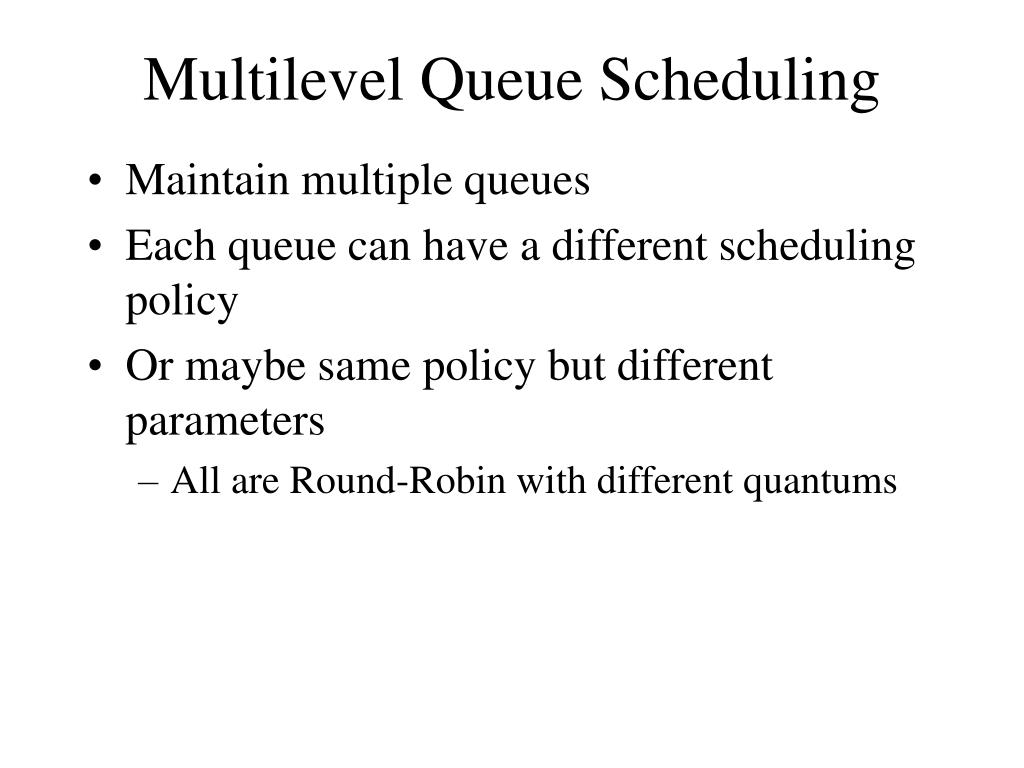 Multilevel Queue Scheduling

• Maintain multiple queues
• Each queue can have a different scheduling policy
• Or maybe same policy but different parameters
 – All are Round-Robin with different quantums